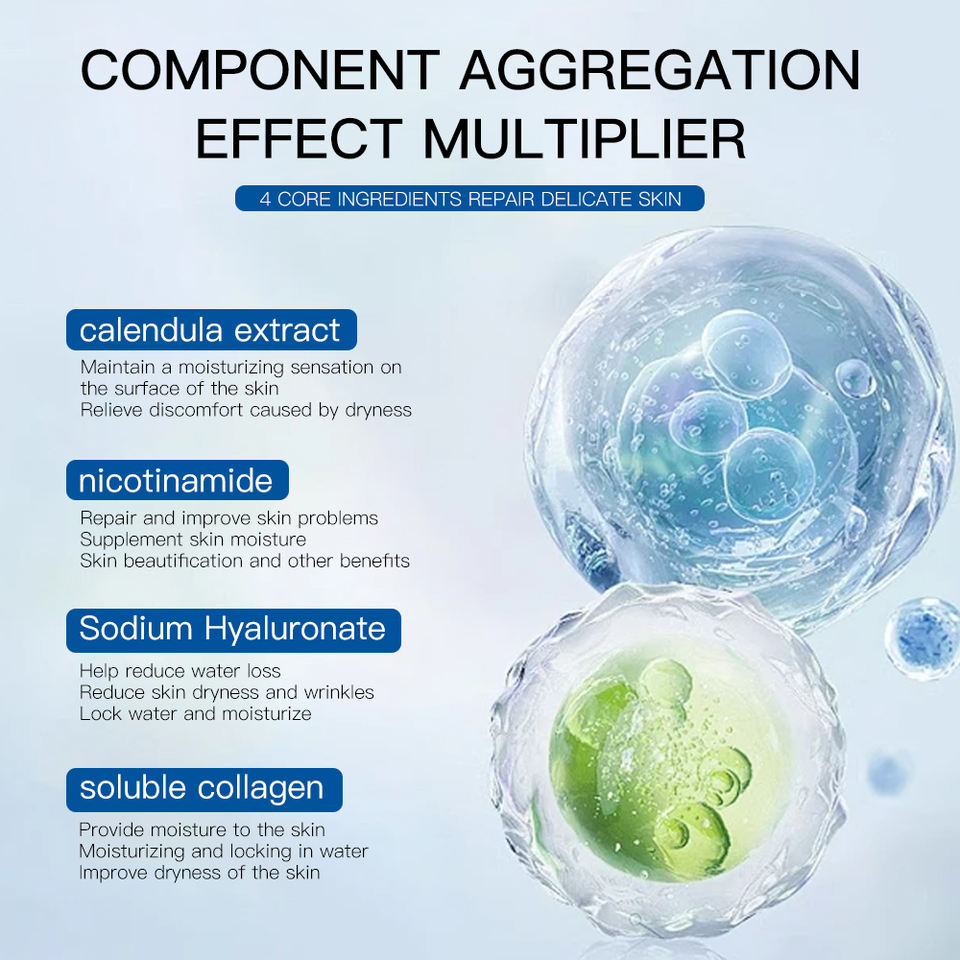 COMPONENT AGGREGATION
EFFECT MULTIPLIER

4 CORE INGREDIENTS REPAIR DELICATE SKIN

calendula extract

Maintain a moisturizing sensation on the surface of the skin
Relieve discomfort caused by dryness

nicotinamide

Repair and improve skin problems
Supplement skin moisture
Skin beautification and other benefits

Sodium Hyaluronate

Help reduce water loss
Reduce skin dryness and wrinkles
Lock water and moisturize

soluble collagen

Provide moisture to the skin
Moisturizing and locking in water
Improve dryness of the skin